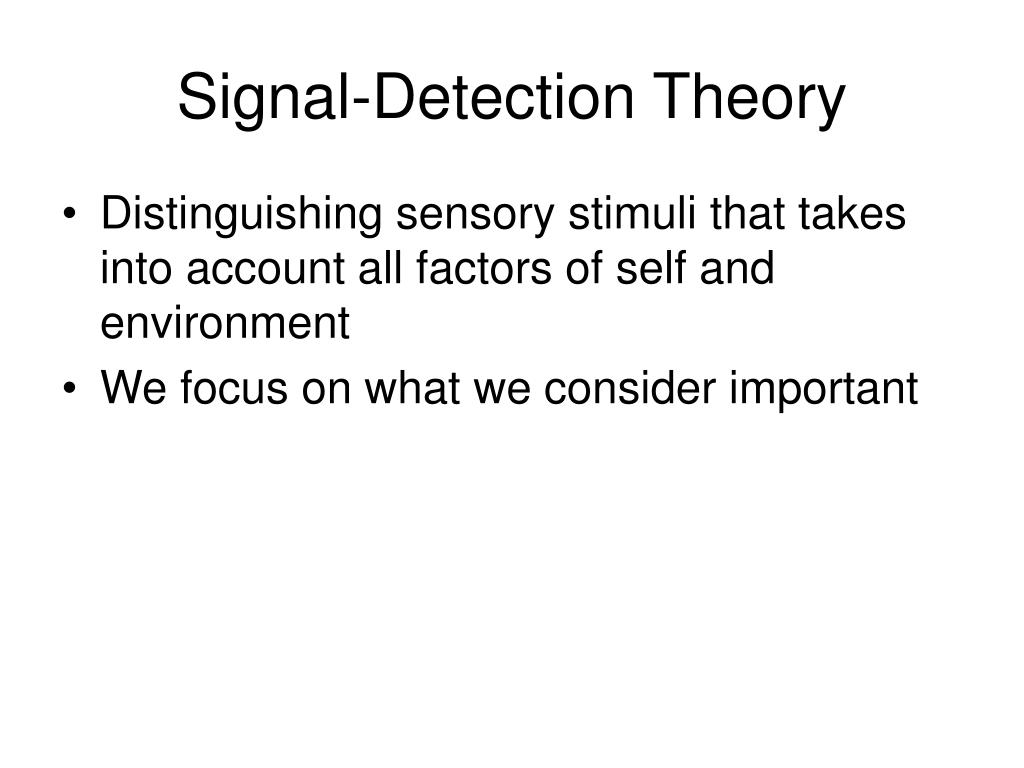 Signal-Detection Theory

• Distinguishing sensory stimuli that takes into account all factors of self and environment
• We focus on what we consider important